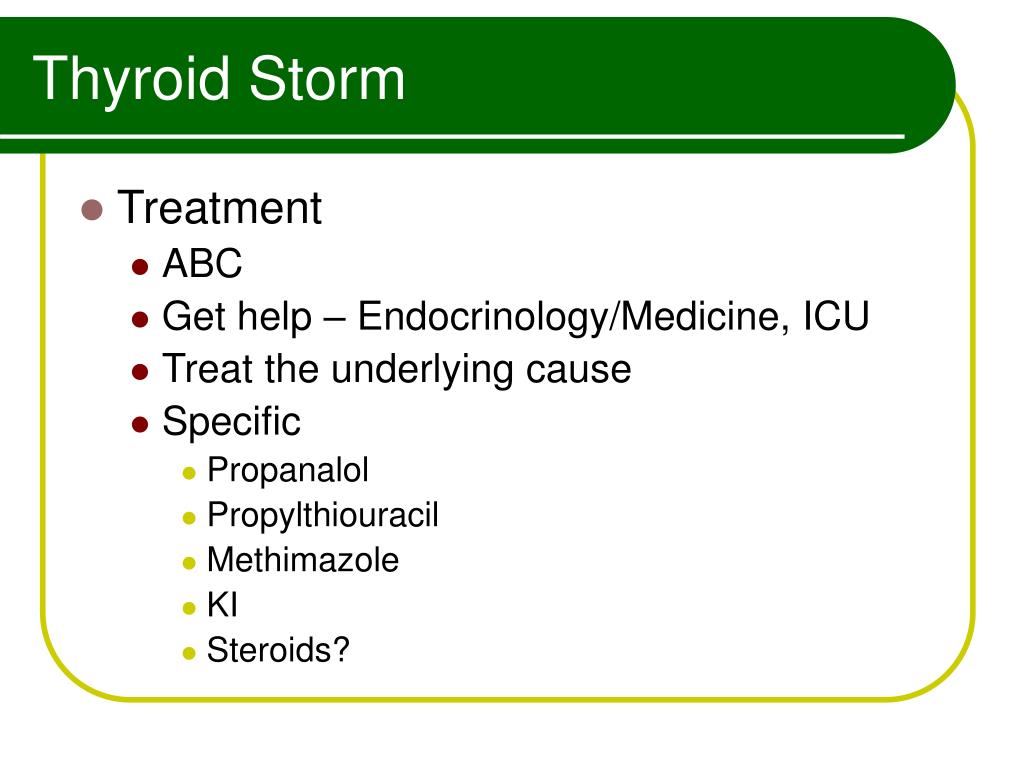 Thyroid Storm

- Treatment
  - ABC
  - Get help – Endocrinology/Medicine, ICU
  - Treat the underlying cause
  - Specific
    - Propanalol
    - Propylthiouracil
    - Methimazole
    - KI
    - Steroids?